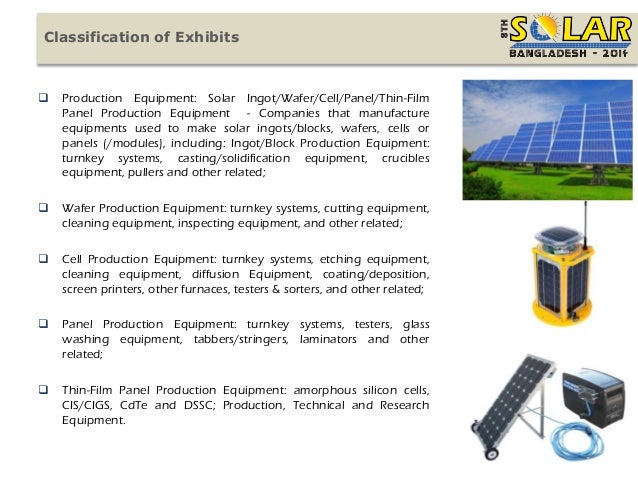 Classification of Exhibits

8TH SOLAR BANGLADESH - 2014

❑ Production Equipment: Solar Ingot/Wafer/Cell/Panel/Thin-Film Panel Production Equipment - Companies that manufacture equipments used to make solar ingots/blocks, wafers, cells or panels (/modules), including: Ingot/Block Production Equipment: turnkey systems, casting/solidification equipment, crucibles equipment, pullers and other related;

❑ Wafer Production Equipment: turnkey systems, cutting equipment, cleaning equipment, inspecting equipment, and other related;

❑ Cell Production Equipment: turnkey systems, etching equipment, cleaning equipment, diffusion Equipment, coating/deposition, screen printers, other furnaces, testers & sorters, and other related;

❑ Panel Production Equipment: turnkey systems, testers, glass washing equipment, tabbers/stringers, laminators and other related;

❑ Thin-Film Panel Production Equipment: amorphous silicon cells, CIS/CIGS, CdTe and DSSC; Production, Technical and Research Equipment.